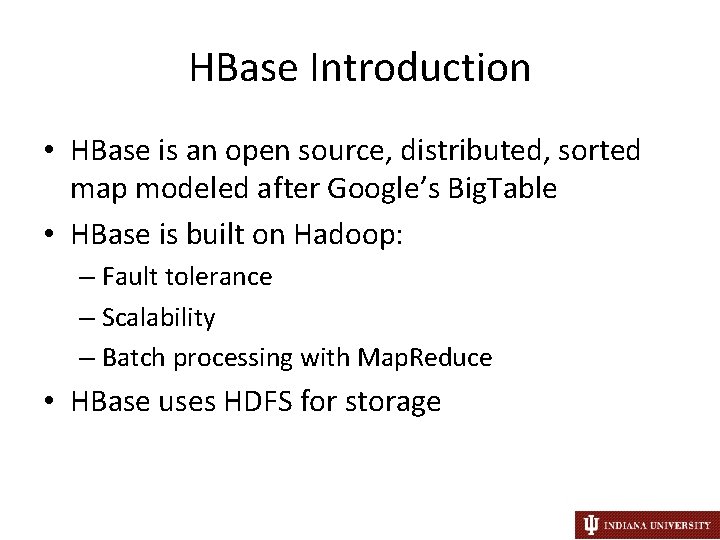 HBase Introduction

• HBase is an open source, distributed, sorted map modeled after Google's BigTable
• HBase is built on Hadoop:
– Fault tolerance
– Scalability
– Batch processing with MapReduce
• HBase uses HDFS for storage

INDIANA UNIVERSITY